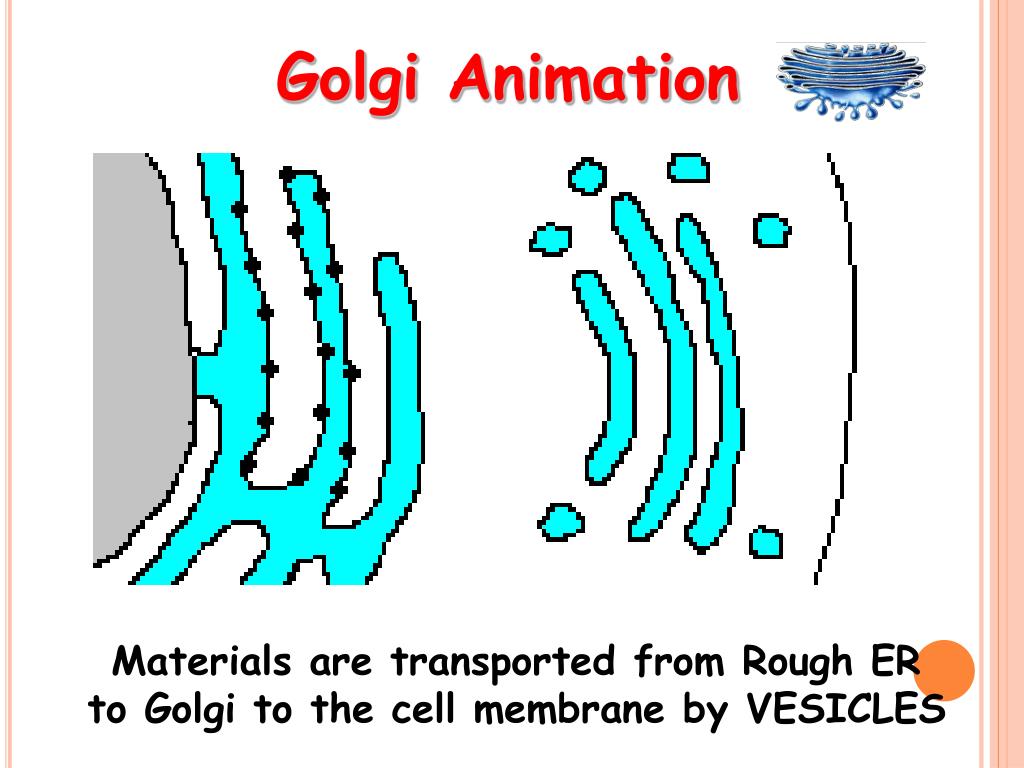 Golgi Animation

Materials are transported from Rough ER to Golgi to the cell membrane by VESICLES